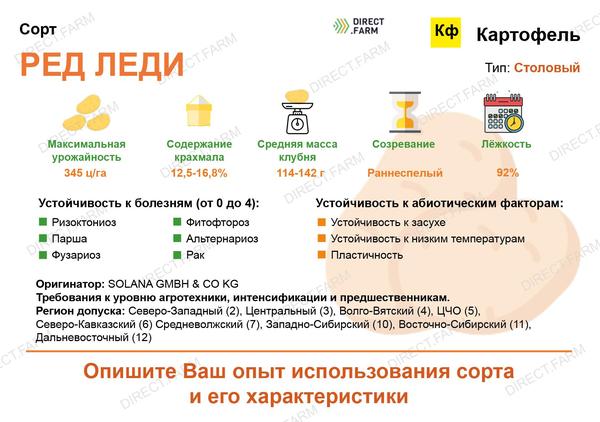 Сорт

DIRECT .FARM

Кф Картофель

РЕД ЛЕДИ

Тип: Столовый

Максимальная урожайность
345 ц/га

Содержание крахмала
12,5-16,8%

Средняя масса клубня
114-142 г

Созревание
Раннеспелый

Лёжкость
92%

Устойчивость к болезням (от 0 до 4):

Ризоктониоз
Парша
Фузариоз
Фитофтороз
Альтернариоз
Рак

Устойчивость к абиотическим факторам:

Устойчивость к засухе
Устойчивость к низким температурам
Пластичность

Оригинатор: SOLANA GMBH & CO KG
Требования к уровню агротехники, интенсификации и предшественникам.
Регион допуска: Северо-Западный (2), Центральный (3), Волго-Вятский (4), ЦЧО (5), Северо-Кавказский (6) Средневолжский (7), Западно-Сибирский (10), Восточно-Сибирский (11), Дальневосточный (12)

Опишите Ваш опыт использования сорта и его характеристики

DIRECT.FARM